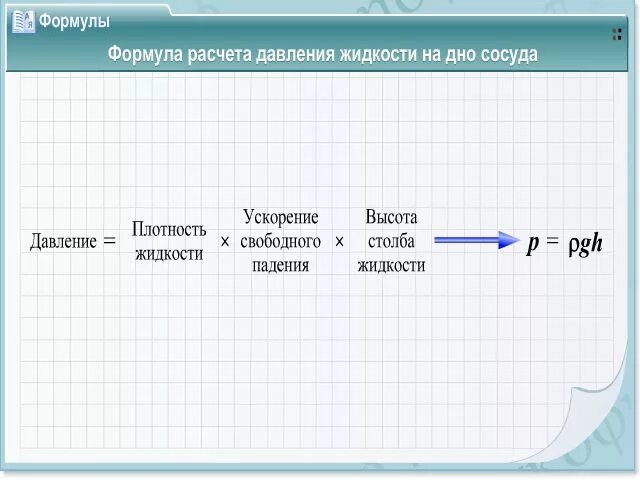 Формулы

Формула расчета давления жидкости на дно сосуда

Давление = Плотность жидкости × Ускорение свободного падения × Высота столба жидкости

$p = \rho g h$